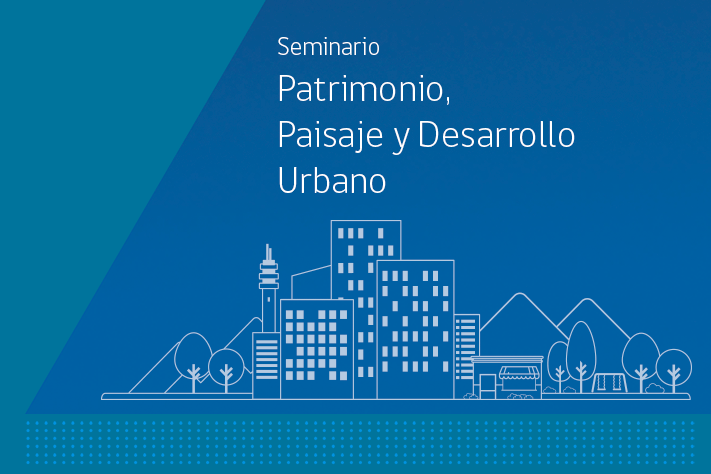 Seminario

Patrimonio, Paisaje y Desarrollo Urbano